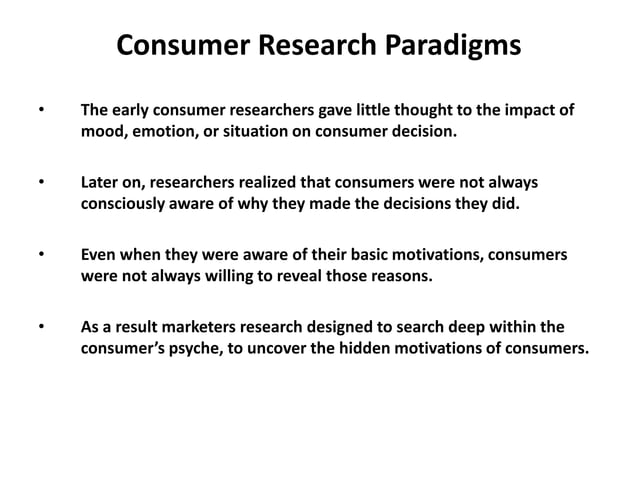 Consumer Research Paradigms

• The early consumer researchers gave little thought to the impact of mood, emotion, or situation on consumer decision.

• Later on, researchers realized that consumers were not always consciously aware of why they made the decisions they did.

• Even when they were aware of their basic motivations, consumers were not always willing to reveal those reasons.

• As a result marketers research designed to search deep within the consumer's psyche, to uncover the hidden motivations of consumers.